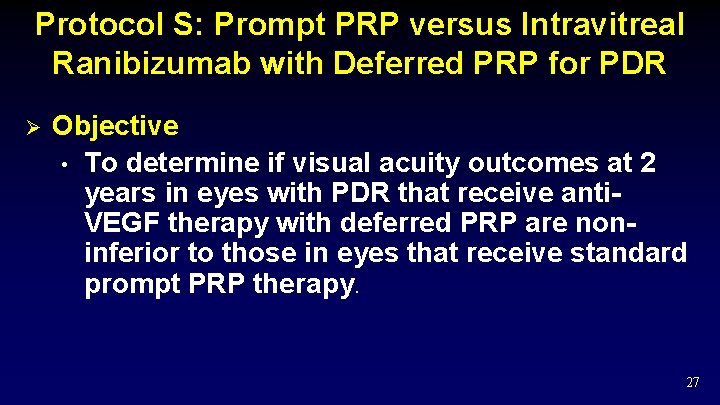 Protocol S: Prompt PRP versus Intravitreal Ranibizumab with Deferred PRP for PDR

➢ Objective

• To determine if visual acuity outcomes at 2 years in eyes with PDR that receive anti-VEGF therapy with deferred PRP are non-inferior to those in eyes that receive standard prompt PRP therapy.

27